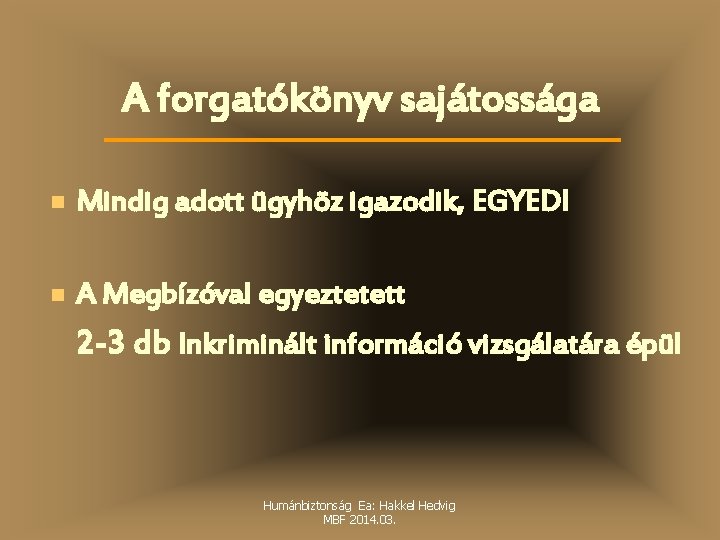 A forgatókönyv sajátossága

Mindig adott ügyhöz igazodik, EGYEDI

A Megbízóval egyeztetett 2-3 db inkriminált információ vizsgálatára épül

Humánbiztonság Ea: Hakkel Hedvig
MBF 2014.03.